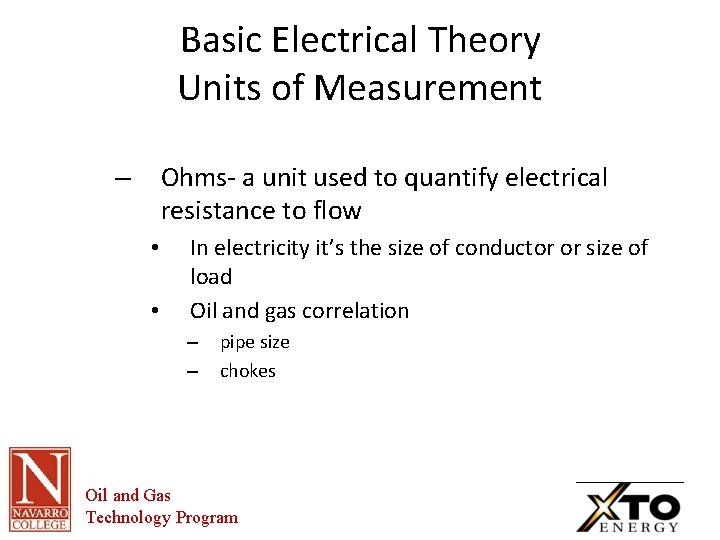 Basic Electrical Theory
Units of Measurement

– Ohms- a unit used to quantify electrical resistance to flow

• In electricity it's the size of conductor or size of load

• Oil and gas correlation

– pipe size

– chokes

N
NAVARRO
COLLEGE

Oil and Gas
Technology Program

XTO
ENERGY